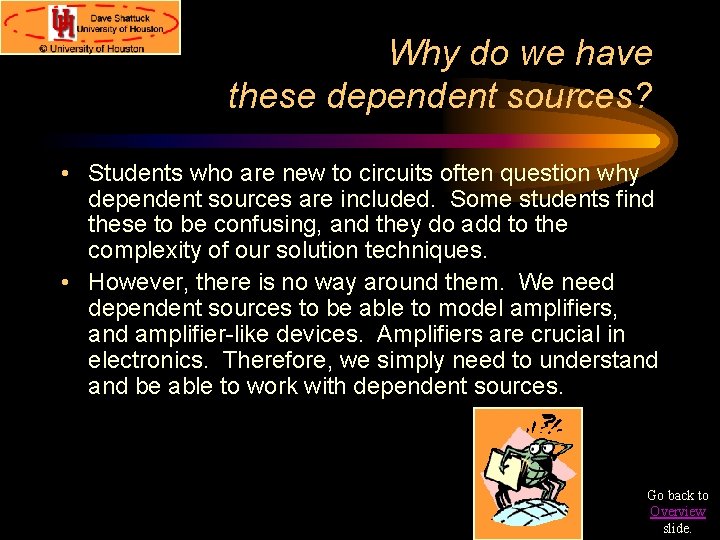 UH
Dave Shattuck
University of Houston
© University of Houston

Why do we have these dependent sources?

• Students who are new to circuits often question why dependent sources are included. Some students find these to be confusing, and they do add to the complexity of our solution techniques.

• However, there is no way around them. We need dependent sources to be able to model amplifiers, and amplifier-like devices. Amplifiers are crucial in electronics. Therefore, we simply need to understand and be able to work with dependent sources.

!?!

Go back to Overview slide.